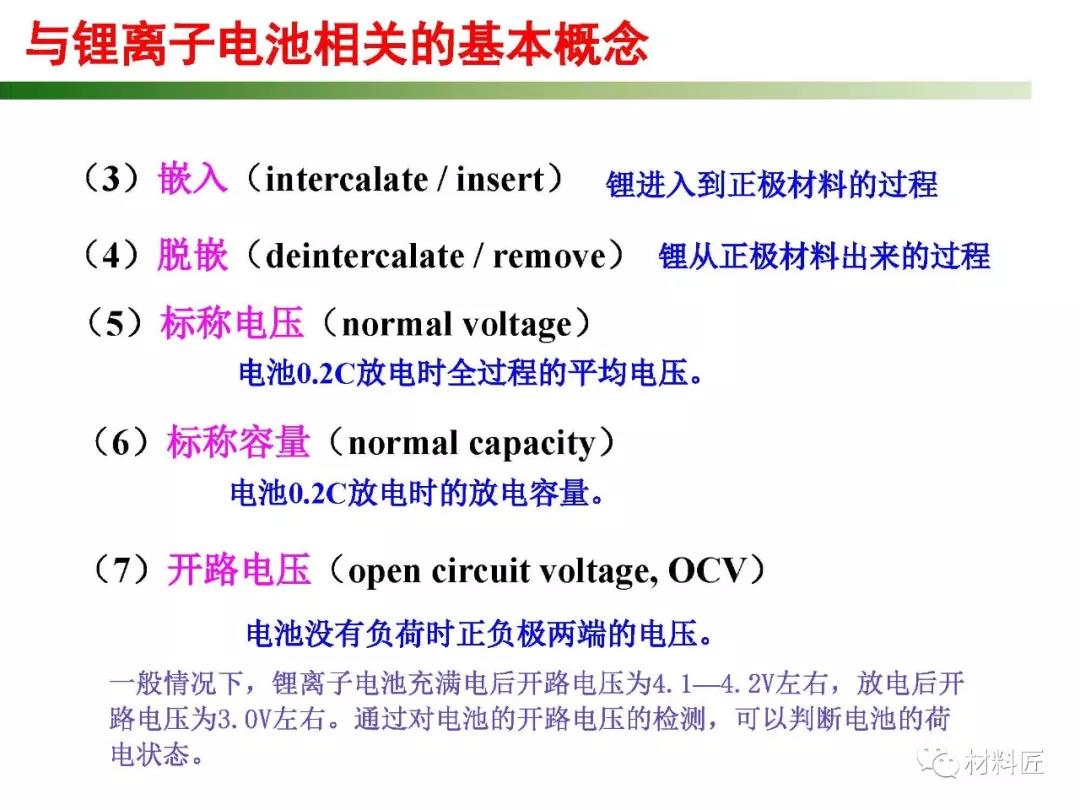 与锂离子电池相关的基本概念

（3）嵌入（intercalate / insert） 锂进入到正极材料的过程

（4）脱嵌（deintercalate / remove） 锂从正极材料出来的过程

（5）标称电压（normal voltage）

电池0.2C放电时全过程的平均电压。

（6）标称容量（normal capacity）

电池0.2C放电时的放电容量。

（7）开路电压（open circuit voltage, OCV）

电池没有负荷时正负极两端的电压。

一般情况下，锂离子电池充满电后开路电压为4.1—4.2V左右，放电后开路电压为3.0V左右。通过对电池的开路电压的检测，可以判断电池的荷电状态。

材料匠